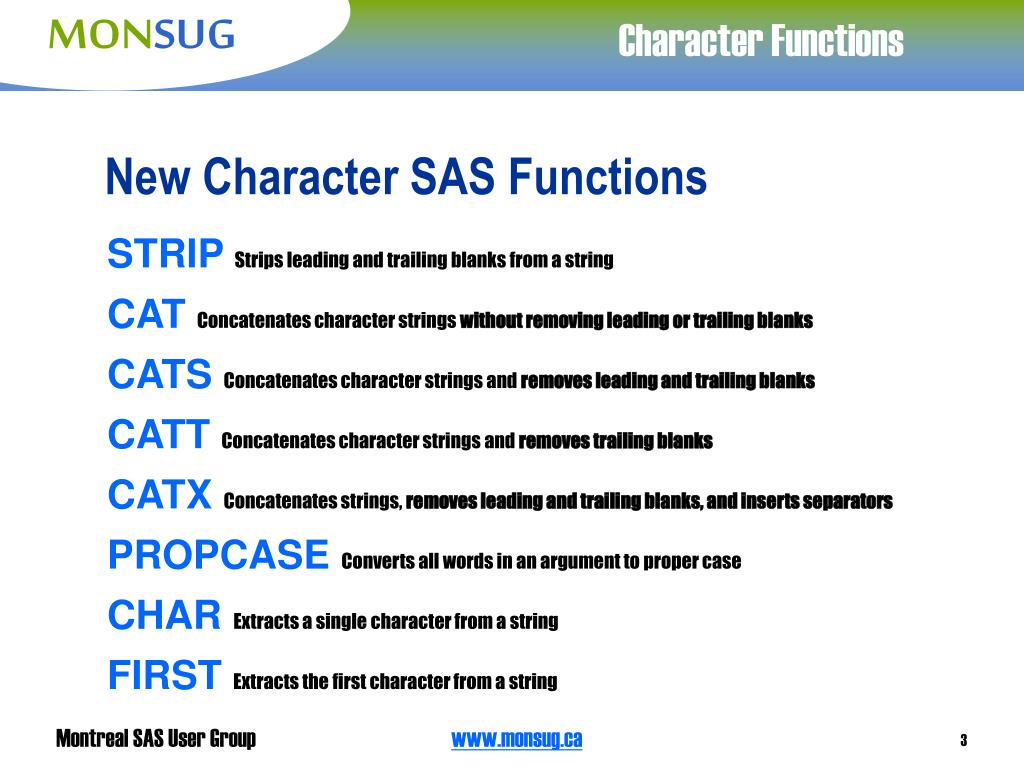 MONSUG

Character Functions

New Character SAS Functions

STRIP Strips leading and trailing blanks from a string

CAT Concatenates character strings without removing leading or trailing blanks

CATS Concatenates character strings and removes leading and trailing blanks

CATT Concatenates character strings and removes trailing blanks

CATX Concatenates strings, removes leading and trailing blanks, and inserts separators

PROPCASE Converts all words in an argument to proper case

CHAR Extracts a single character from a string

FIRST Extracts the first character from a string

Montreal SAS User Group

www.monsug.ca

3